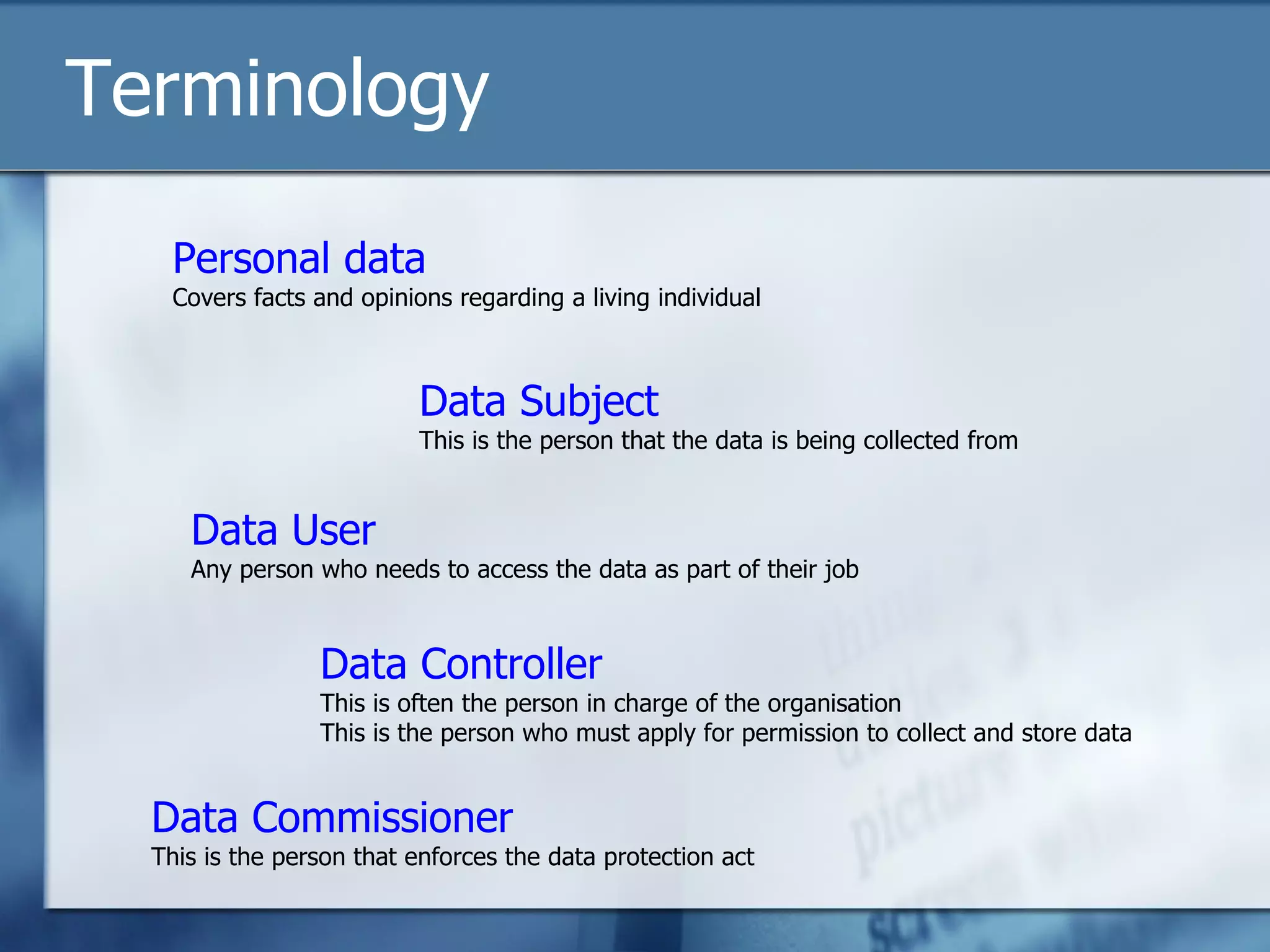 Terminology

Personal data
Covers facts and opinions regarding a living individual

Data Subject
This is the person that the data is being collected from

Data User
Any person who needs to access the data as part of their job

Data Controller
This is often the person in charge of the organisation
This is the person who must apply for permission to collect and store data

Data Commissioner
This is the person that enforces the data protection act